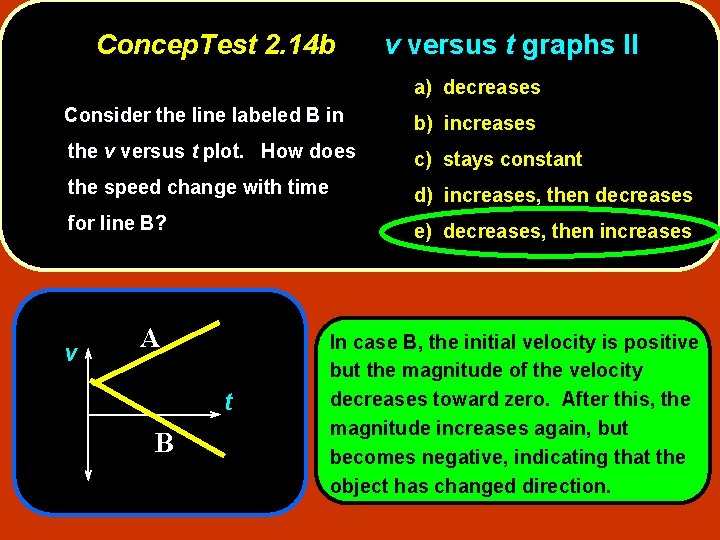 ConcepTest 2.14b v versus t graphs II

Consider the line labeled B in the v versus t plot. How does the speed change with time for line B?

a) decreases
b) increases
c) stays constant
d) increases, then decreases
e) decreases, then increases

v
A
t
B

In case B, the initial velocity is positive but the magnitude of the velocity decreases toward zero. After this, the magnitude increases again, but becomes negative, indicating that the object has changed direction.